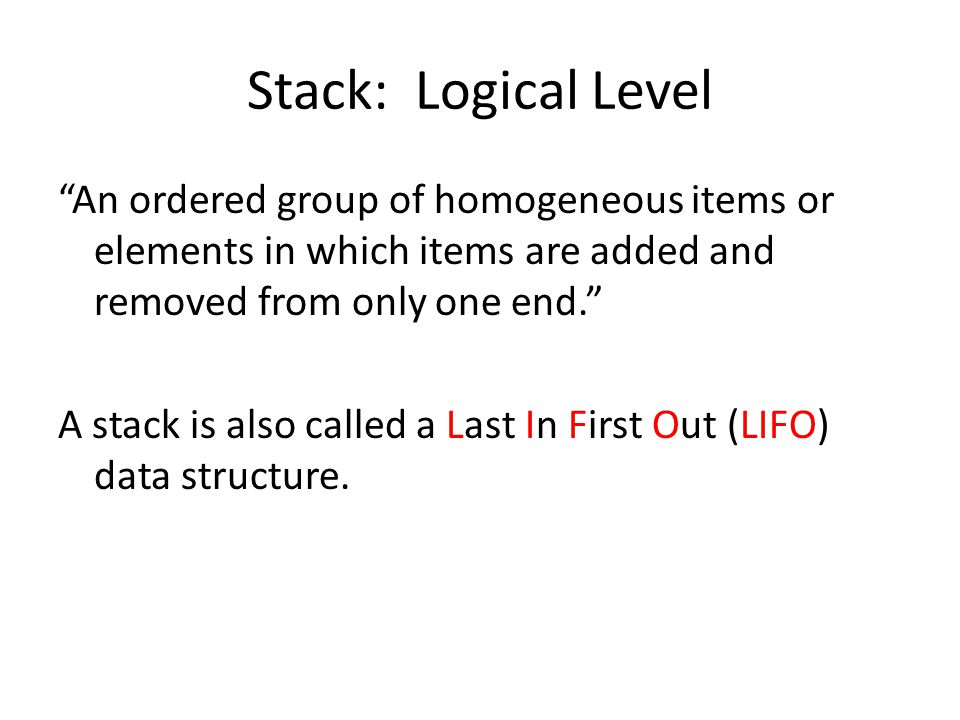 Stack:  Logical Level

“An ordered group of homogeneous items or elements in which items are added and removed from only one end.”

A stack is also called a Last In First Out (LIFO) data structure.